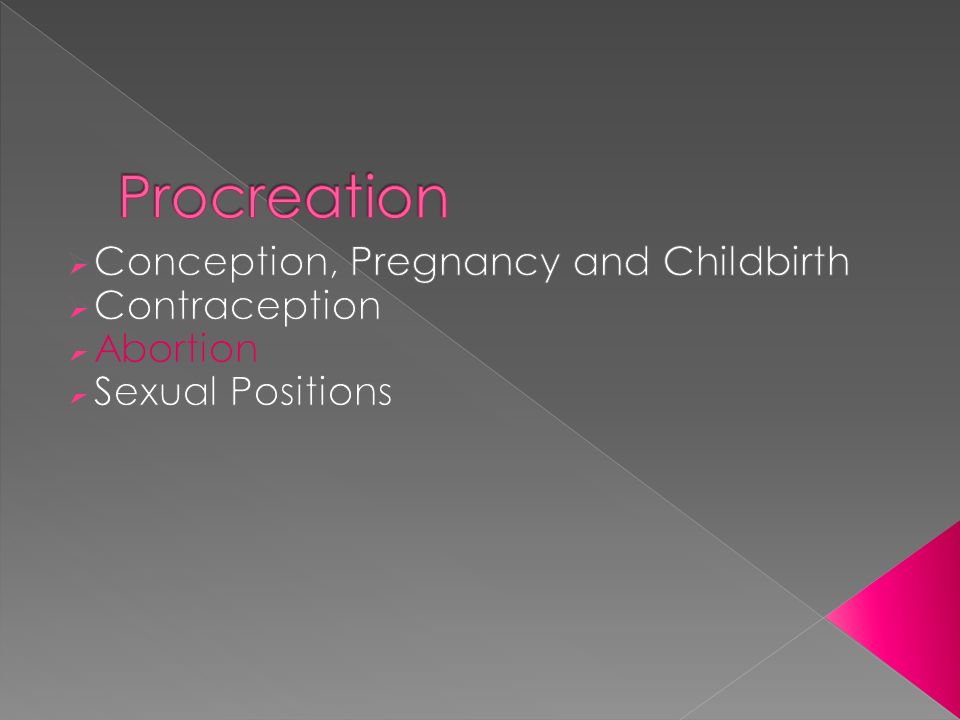 Procreation

Conception, Pregnancy and Childbirth
Contraception
Abortion
Sexual Positions